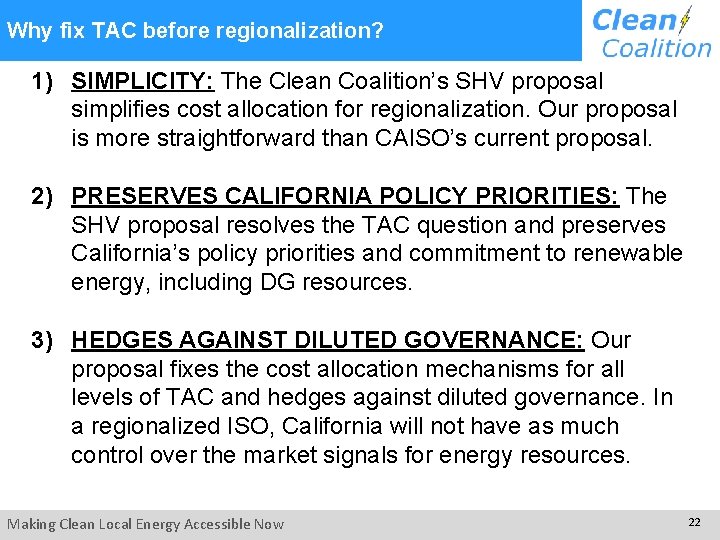 Why fix TAC before regionalization?

Clean Coalition

1) SIMPLICITY: The Clean Coalition's SHV proposal simplifies cost allocation for regionalization. Our proposal is more straightforward than CAISO's current proposal.

2) PRESERVES CALIFORNIA POLICY PRIORITIES: The SHV proposal resolves the TAC question and preserves California's policy priorities and commitment to renewable energy, including DG resources.

3) HEDGES AGAINST DILUTED GOVERNANCE: Our proposal fixes the cost allocation mechanisms for all levels of TAC and hedges against diluted governance. In a regionalized ISO, California will not have as much control over the market signals for energy resources.

Making Clean Local Energy Accessible Now

22